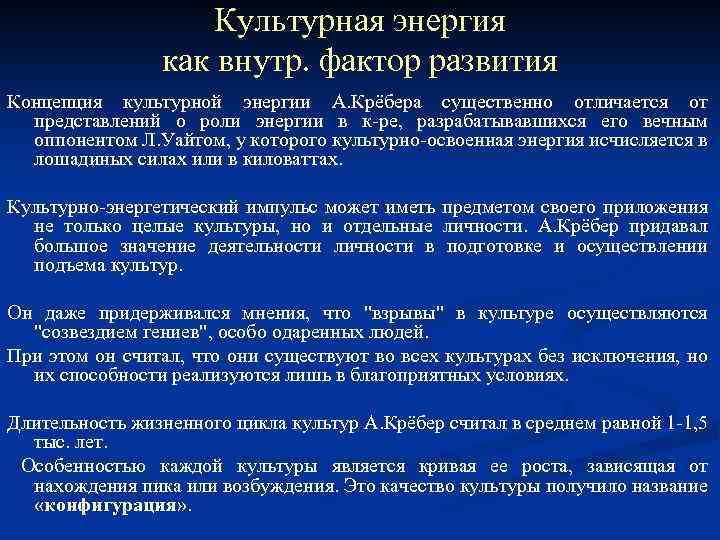 Культурная энергия
как внутр. фактор развития

Концепция культурной энергии А.Крёбера существенно отличается от представлений о роли энергии в к-ре, разрабатывавшихся его вечным оппонентом Л.Уайтом, у которого культурно-освоенная энергия исчисляется в лошадиных силах или в киловаттах.

Культурно-энергетический импульс может иметь предметом своего приложения не только целые культуры, но и отдельные личности. А.Крёбер придавал большое значение деятельности личности в подготовке и осуществлении подъема культур.

Он даже придерживался мнения, что "взрывы" в культуре осуществляются "созвездием гениев", особо одаренных людей.

При этом он считал, что они существуют во всех культурах без исключения, но их способности реализуются лишь в благоприятных условиях.

Длительность жизненного цикла культур А.Крёбер считал в среднем равной 1-1,5 тыс. лет.

Особенностью каждой культуры является кривая ее роста, зависящая от нахождения пика или возбуждения. Это качество культуры получило название «конфигурация».